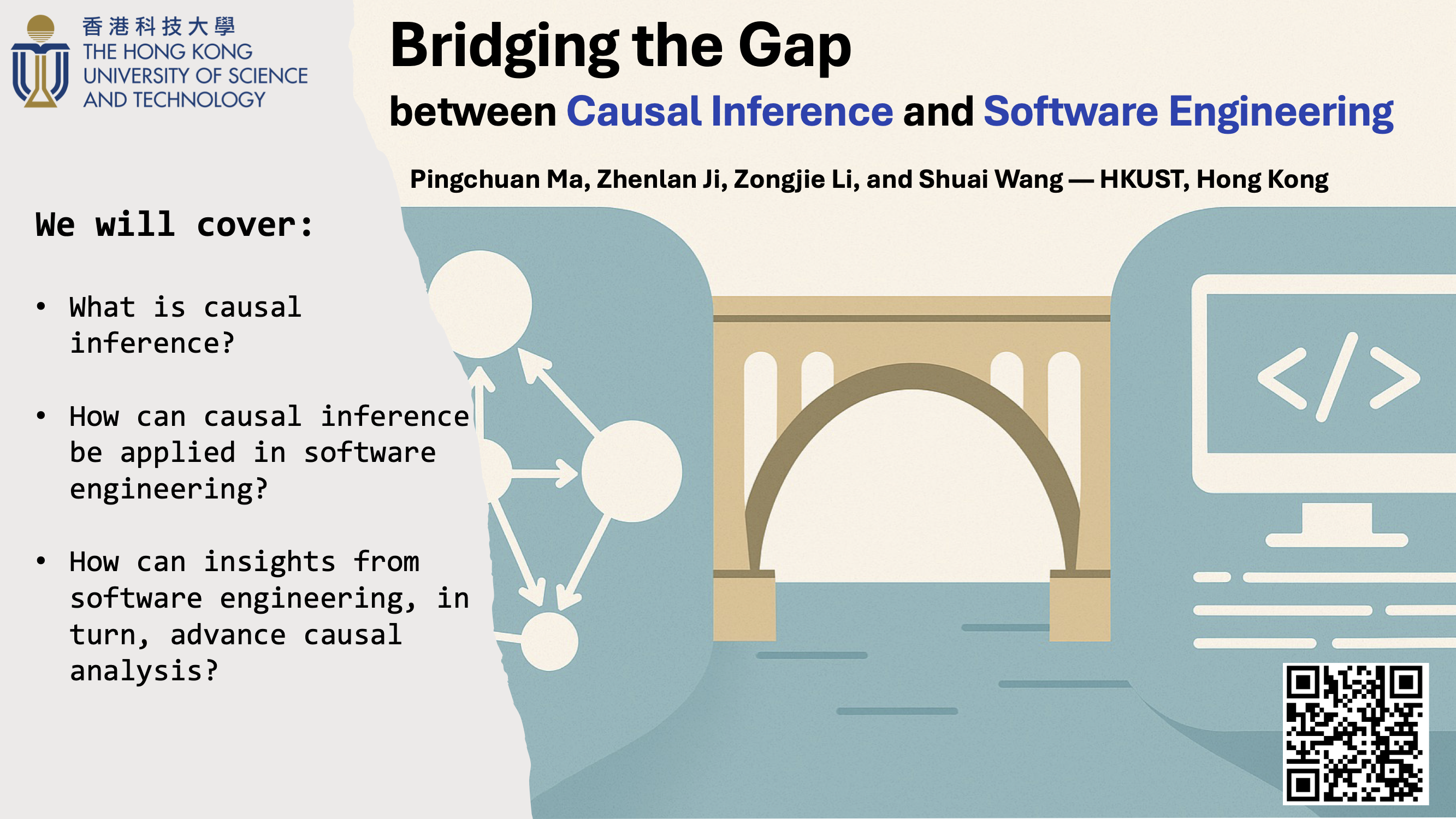 香港科技大學
THE HONG KONG UNIVERSITY OF SCIENCE AND TECHNOLOGY

Bridging the Gap

between Causal Inference and Software Engineering

Pingchuan Ma, Zhenlan Ji, Zongjie Li, and Shuai Wang — HKUST, Hong Kong

We will cover:

• What is causal inference?

• How can causal inference be applied in software engineering?

• How can insights from software engineering, in turn, advance causal analysis?

</>